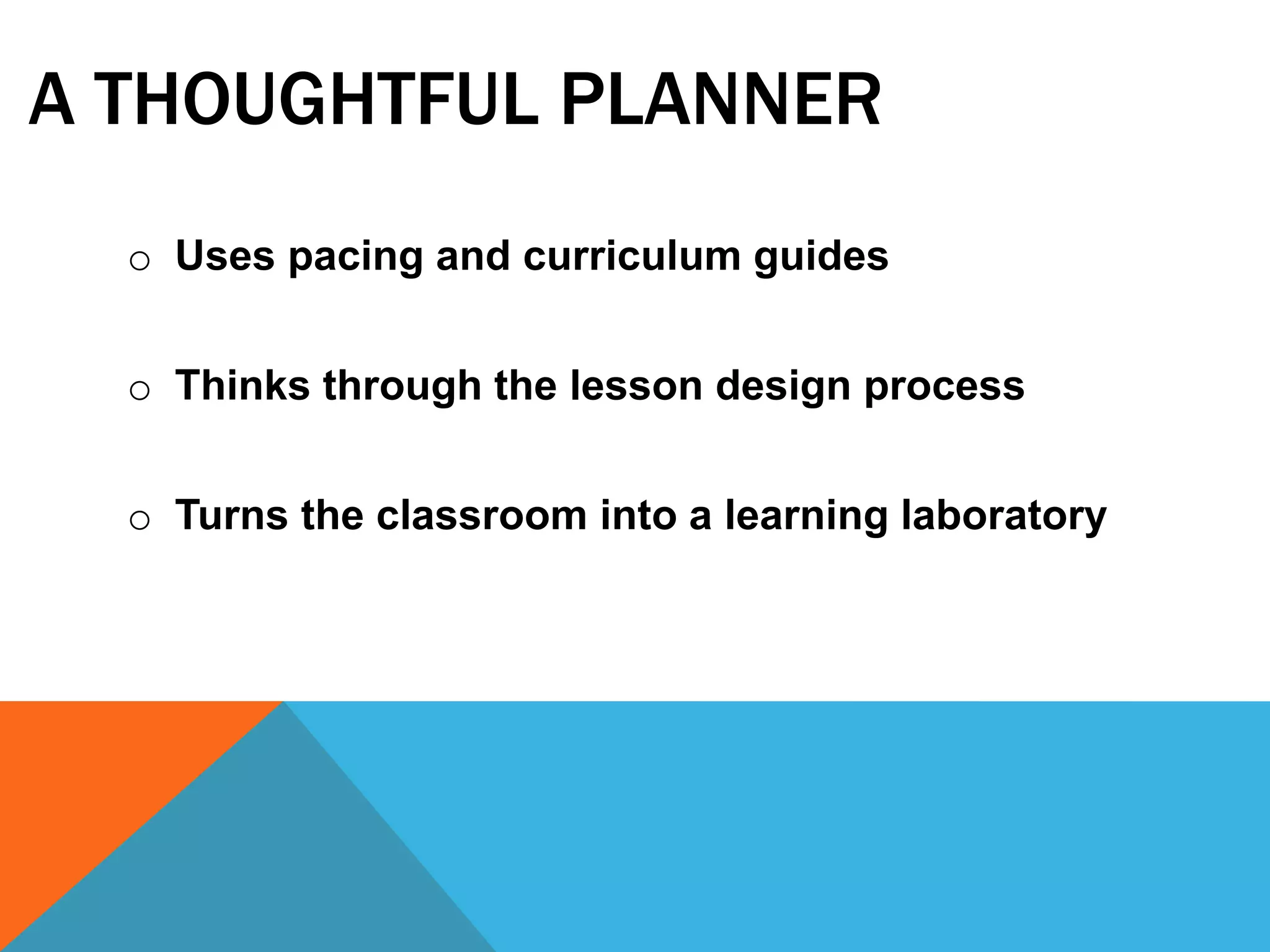 A THOUGHTFUL PLANNER

o Uses pacing and curriculum guides

o Thinks through the lesson design process

o Turns the classroom into a learning laboratory